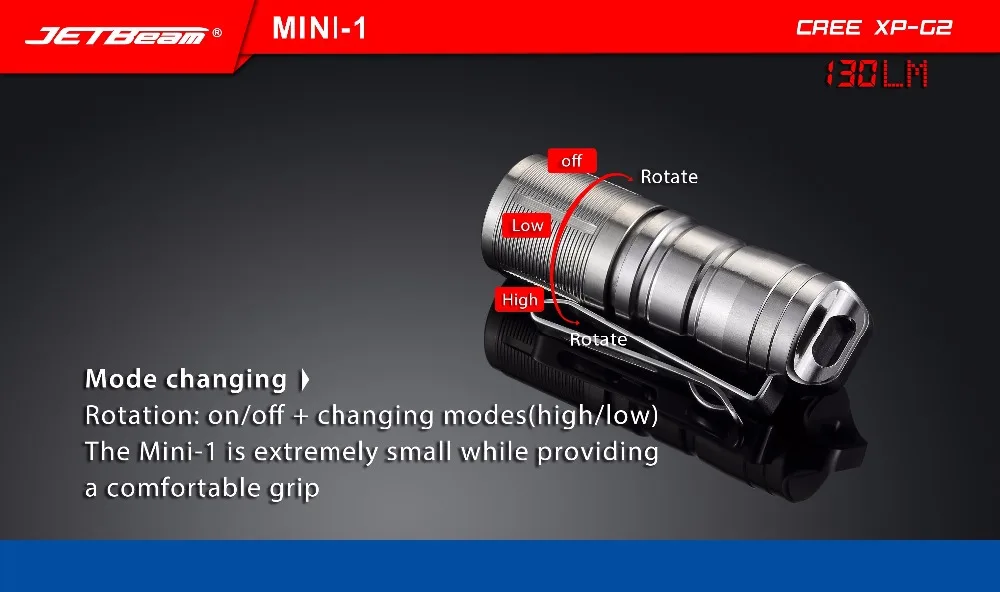 JETBeam®

MINI-1

CREE XP-G2

130LM

off

Rotate

Low

High

Rotate

Mode changing

Rotation: on/off + changing modes(high/low)
The Mini-1 is extremely small while providing a comfortable grip